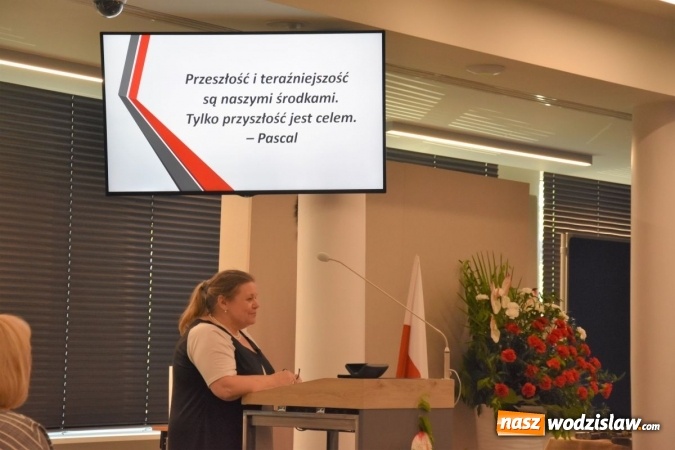 Przeszłość i teraźniejszość są naszymi środkami. Tylko przyszłość jest celem. – Pascal

nasz wodzislaw.com